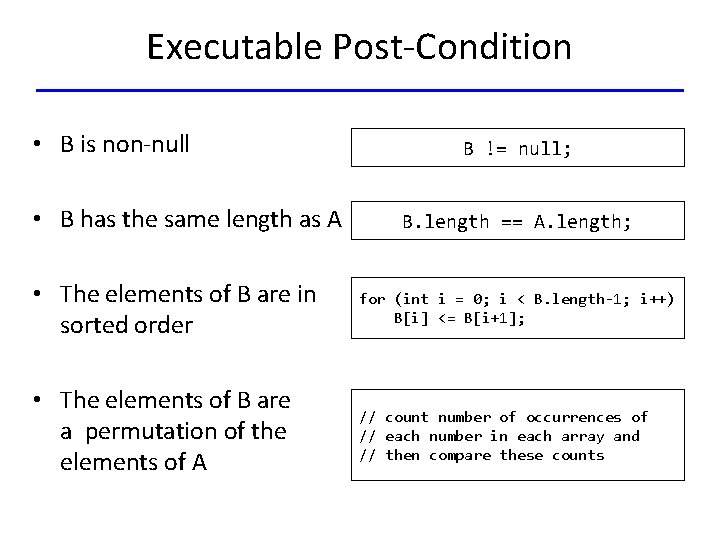 Executable Post-Condition

• B is non-null

B != null;

• B has the same length as A

B.length == A.length;

• The elements of B are in sorted order

for (int i = 0; i < B.length-1; i++)
    B[i] <= B[i+1];

• The elements of B are a permutation of the elements of A

// count number of occurrences of
// each number in each array and
// then compare these counts